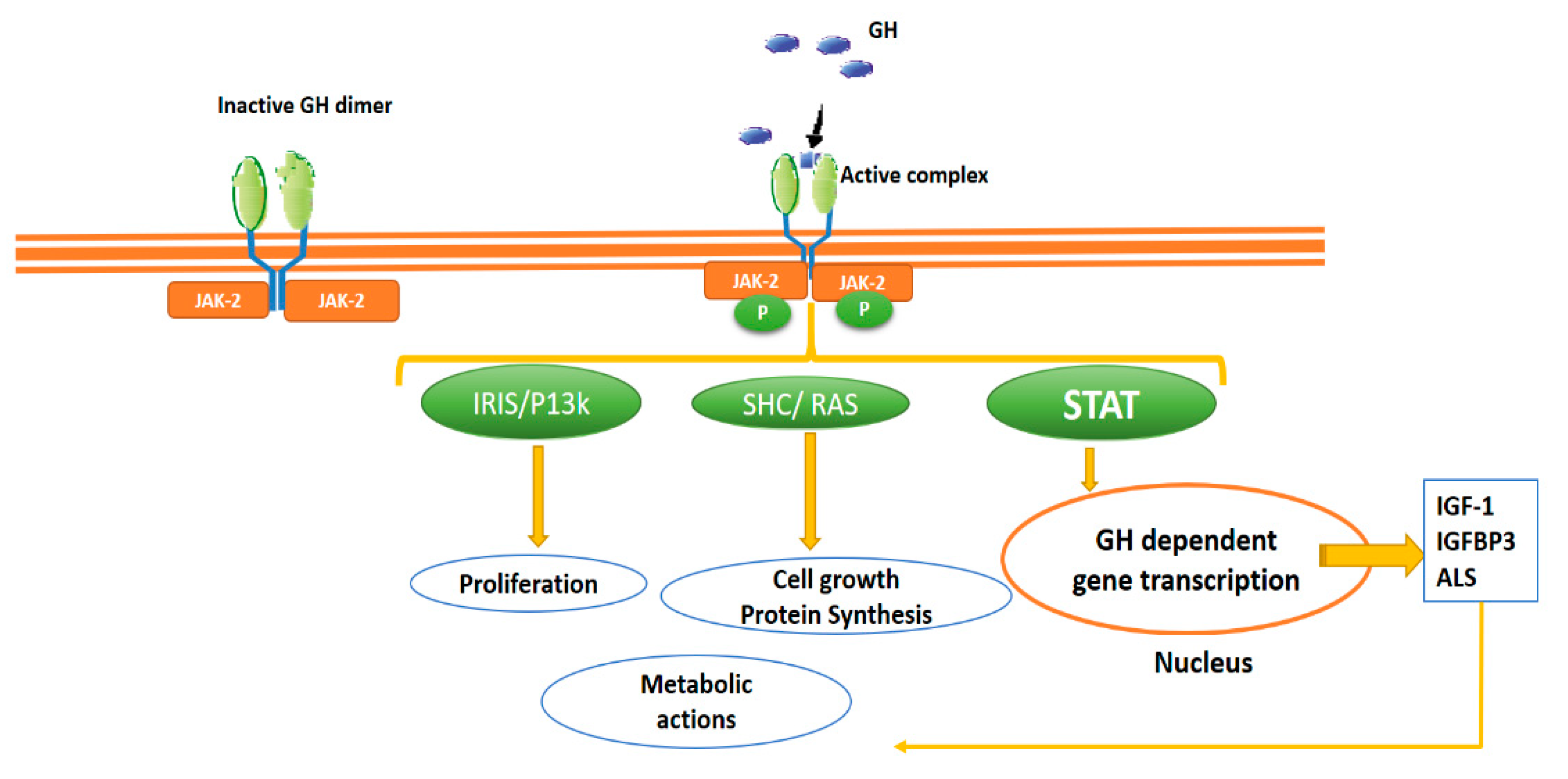 GH

Inactive GH dimer

Active complex

JAK-2

JAK-2

JAK-2

JAK-2

P

P

IRIS/P13k

SHC/ RAS

STAT

Proliferation

Cell growth
Protein Synthesis

GH dependent
gene transcription

IGF-1
IGFBP3
ALS

Nucleus

Metabolic
actions